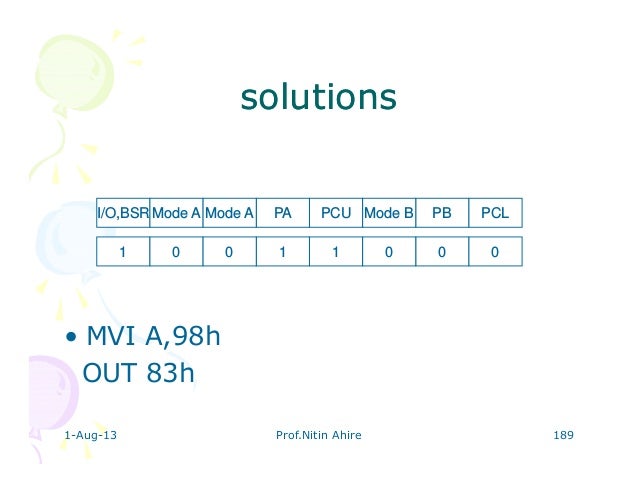 solutions

| I/O,BSR | Mode A | Mode A | PA | PCU | Mode B | PB | PCL |
|---|---|---|---|---|---|---|---|
| 1 | 0 | 0 | 1 | 1 | 0 | 0 | 0 |

• MVI A,98h
OUT 83h

1-Aug-13 Prof.Nitin Ahire 189